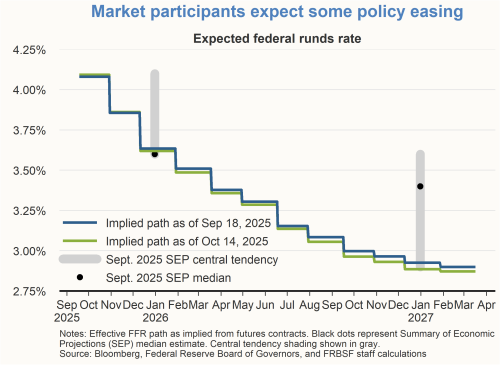 Market participants expect some policy easing

Expected federal runds rate

4.25%
4.00%
3.75%
3.50%
3.25%
3.00%
2.75%

Implied path as of Sep 18, 2025
Implied path as of Oct 14, 2025
Sept. 2025 SEP central tendency
Sept. 2025 SEP median

Sep 2025 Oct Nov Dec Jan 2026 Feb Mar Apr May Jun Jul Aug Sep Oct Nov Dec Jan 2027 Feb Mar Apr

Notes: Effective FFR path as implied from futures contracts. Black dots represent Summary of Economic Projections (SEP) median estimate. Central tendency shading shown in gray.
Source: Bloomberg, Federal Reserve Board of Governors, and FRBSF staff calculations